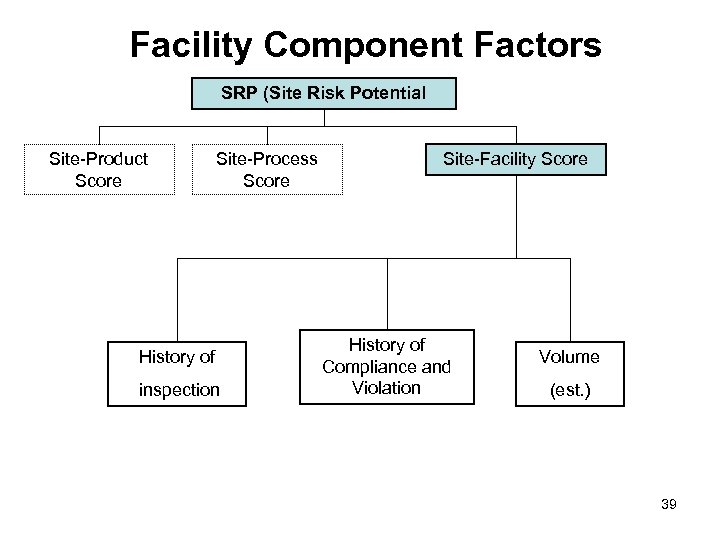 Facility Component Factors

SRP (Site Risk Potential

Site-Product Score

Site-Process Score

Site-Facility Score

History of inspection

History of Compliance and Violation

Volume (est.)

39